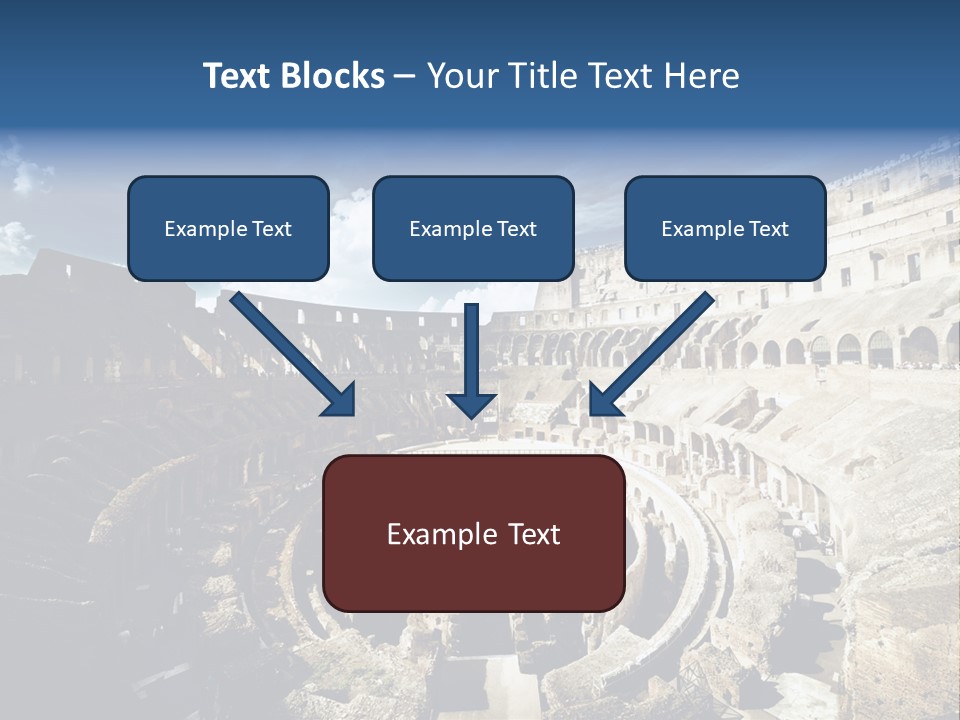 Text Blocks – Your Title Text Here

Example Text

Example Text

Example Text

Example Text